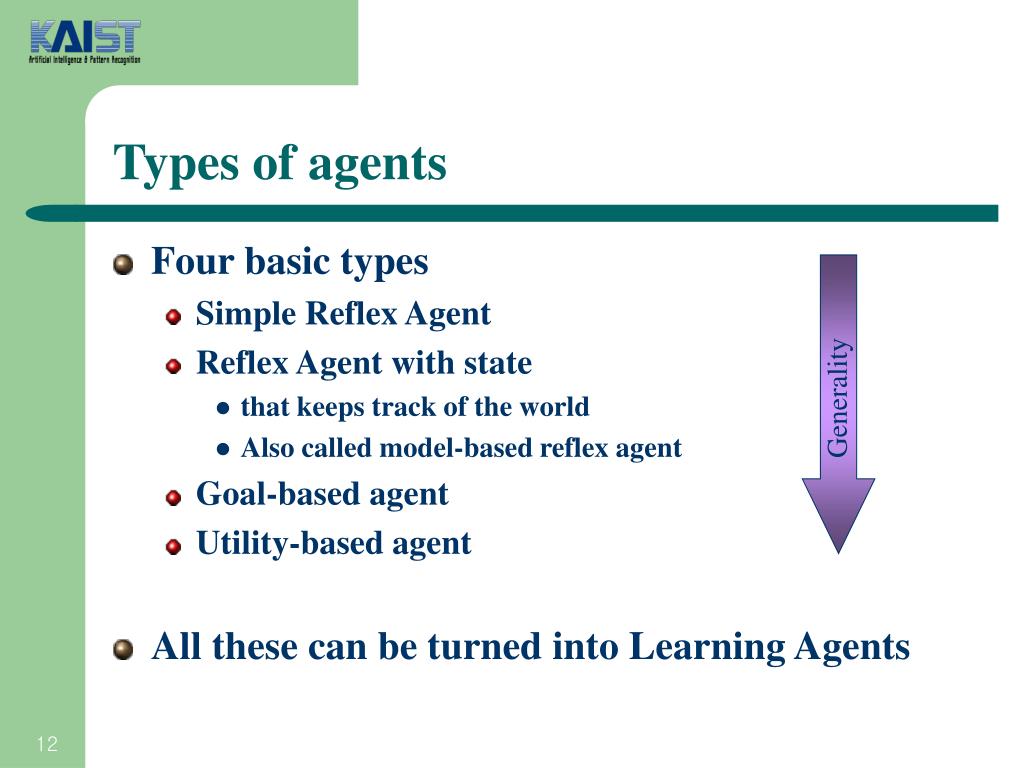 KAIST
Artificial Intelligence & Pattern Recognition

Types of agents

Four basic types

Simple Reflex Agent

Reflex Agent with state

that keeps track of the world

Also called model-based reflex agent

Goal-based agent

Utility-based agent

Generality

All these can be turned into Learning Agents

12